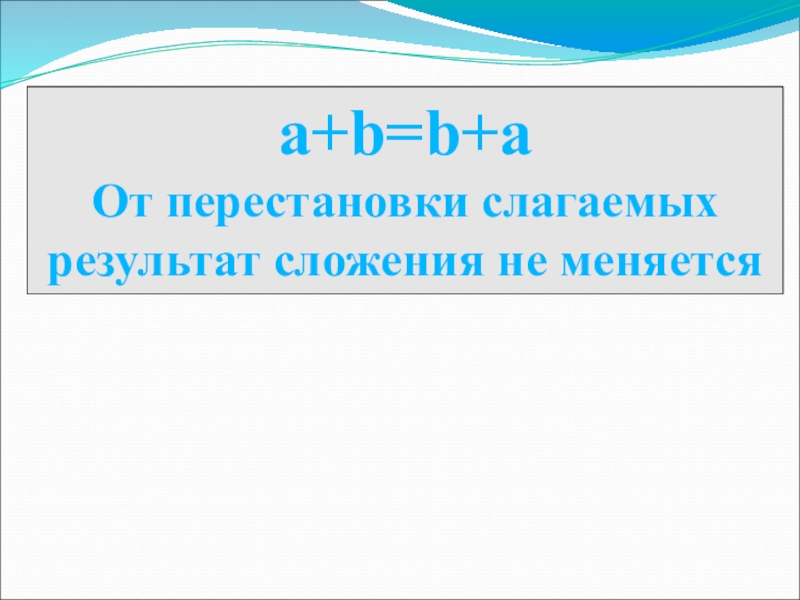 $a+b=b+a$
От перестановки слагаемых результат сложения не меняется